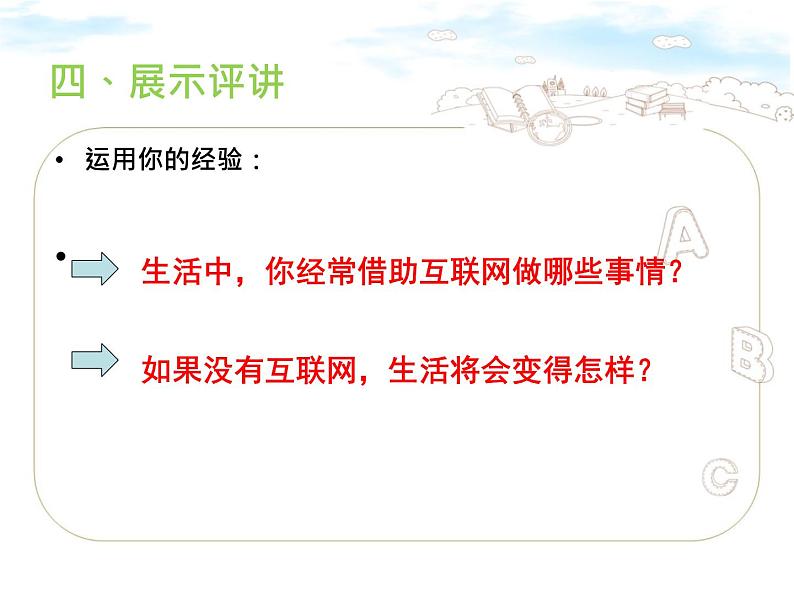 四、展示评讲

• 运用你的经验：

• 生活中，你经常借助互联网做哪些事情？

如果没有互联网，生活将会变得怎样？

A

B

C